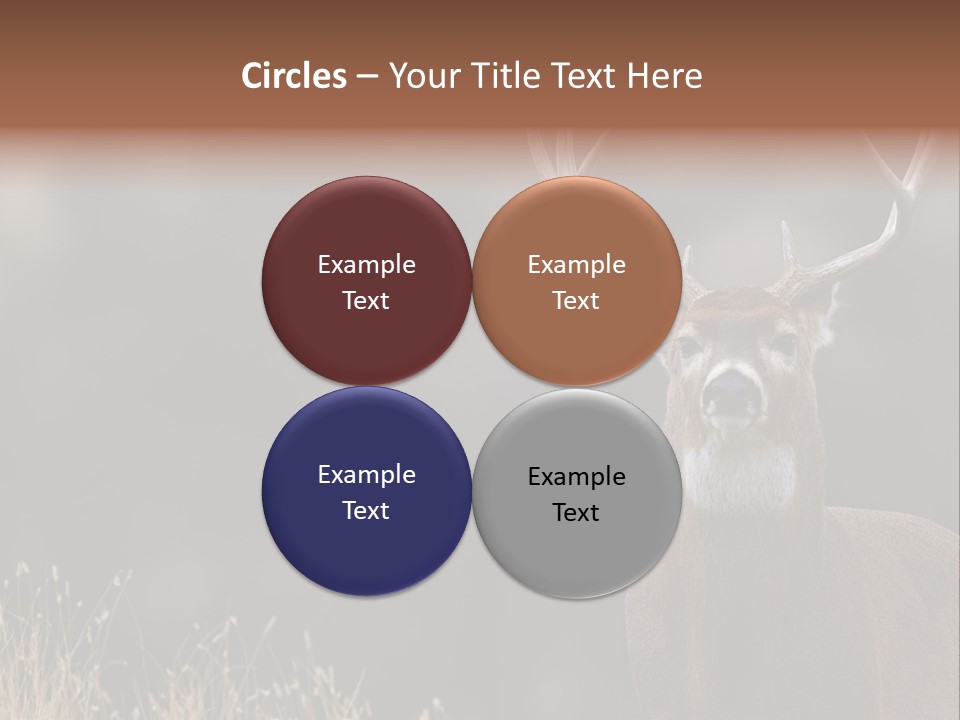 Circles – Your Title Text Here

Example Text

Example Text

Example Text

Example Text